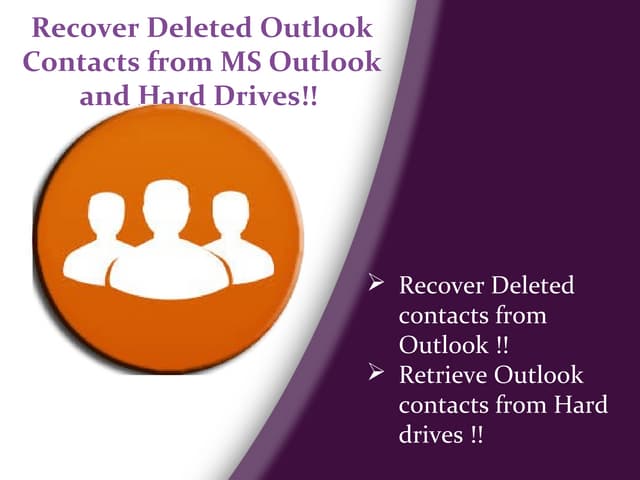 Recover Deleted Outlook Contacts from MS Outlook and Hard Drives!!

➢ Recover Deleted contacts from Outlook !!
➢ Retrieve Outlook contacts from Hard drives !!